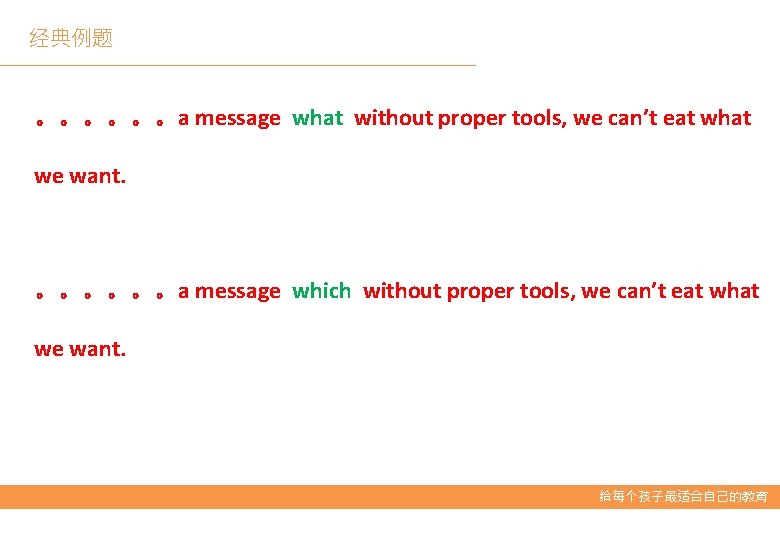 经典例题

。。。。。。a message what without proper tools, we can’t eat what we want.

。。。。。。a message which without proper tools, we can’t eat what we want.

给每个孩子最适合自己的教育